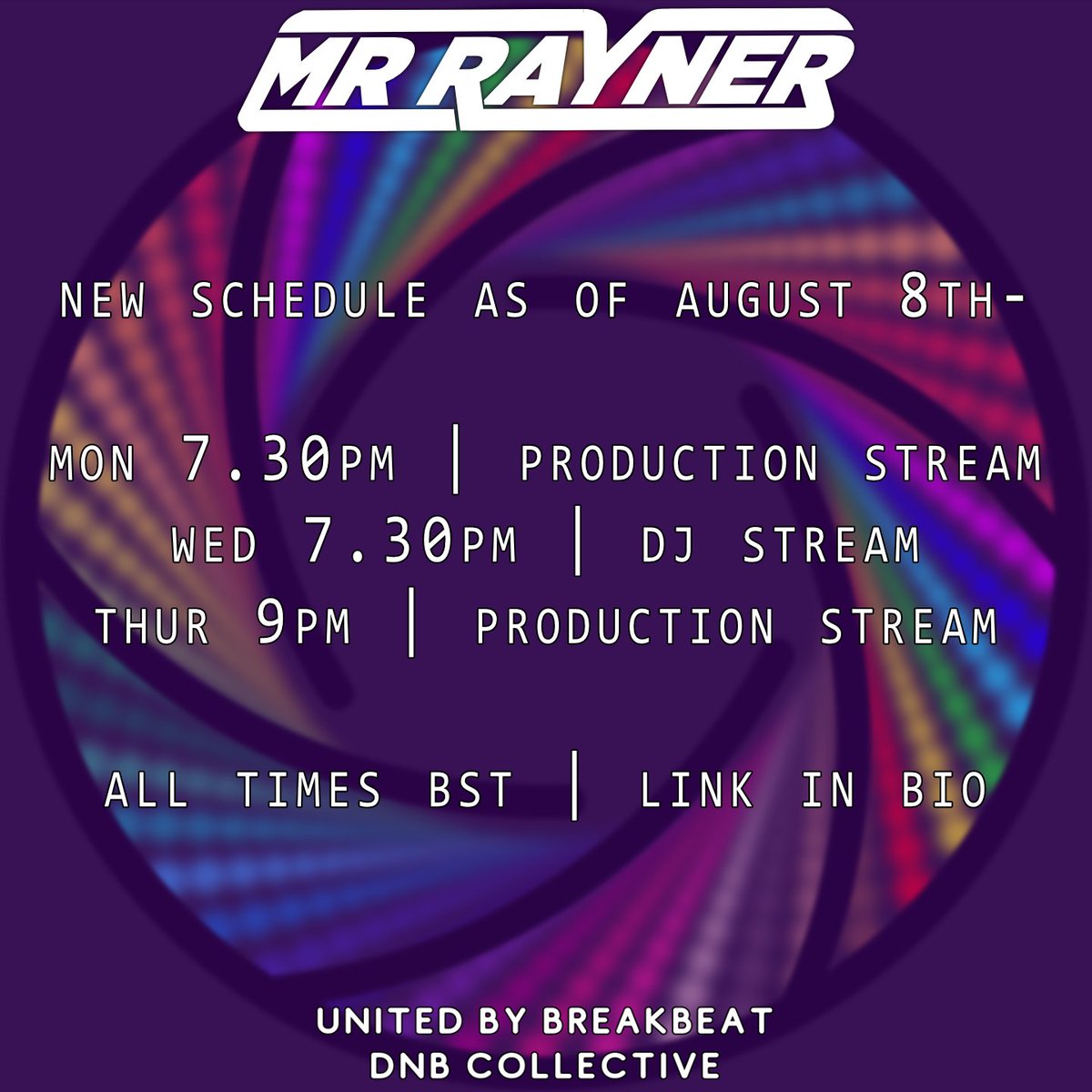 MR RAYNER

NEW SCHEDULE AS OF AUGUST 8TH-

MON 7.30PM | PRODUCTION STREAM
WED 7.30PM | DJ STREAM
THUR 9PM | PRODUCTION STREAM

ALL TIMES BST | LINK IN BIO

UNITED BY BREAKBEAT
DNB COLLECTIVE